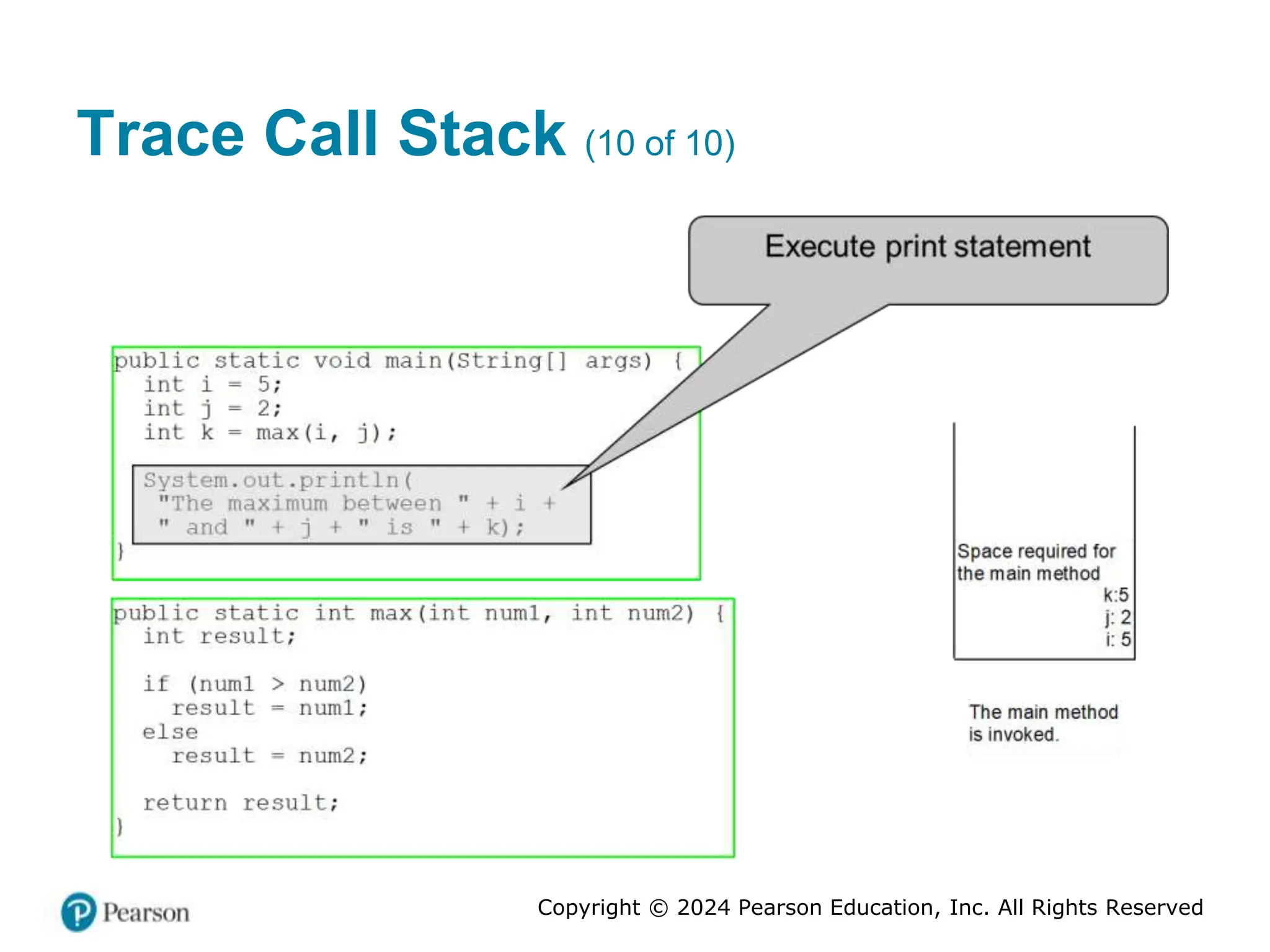 Trace Call Stack (10 of 10)

Execute print statement

public static void main(String[] args) {
  int i = 5;
  int j = 2;
  int k = max(i, j);

  System.out.println(
   "The maximum between " + i +
   " and " + j + " is " + k);
}

public static int max(int num1, int num2) {
  int result;

  if (num1 > num2)
    result = num1;
  else
    result = num2;

  return result;
}

Space required for the main method
k:5
j: 2
i: 5

The main method is invoked.

Pearson

Copyright © 2024 Pearson Education, Inc. All Rights Reserved